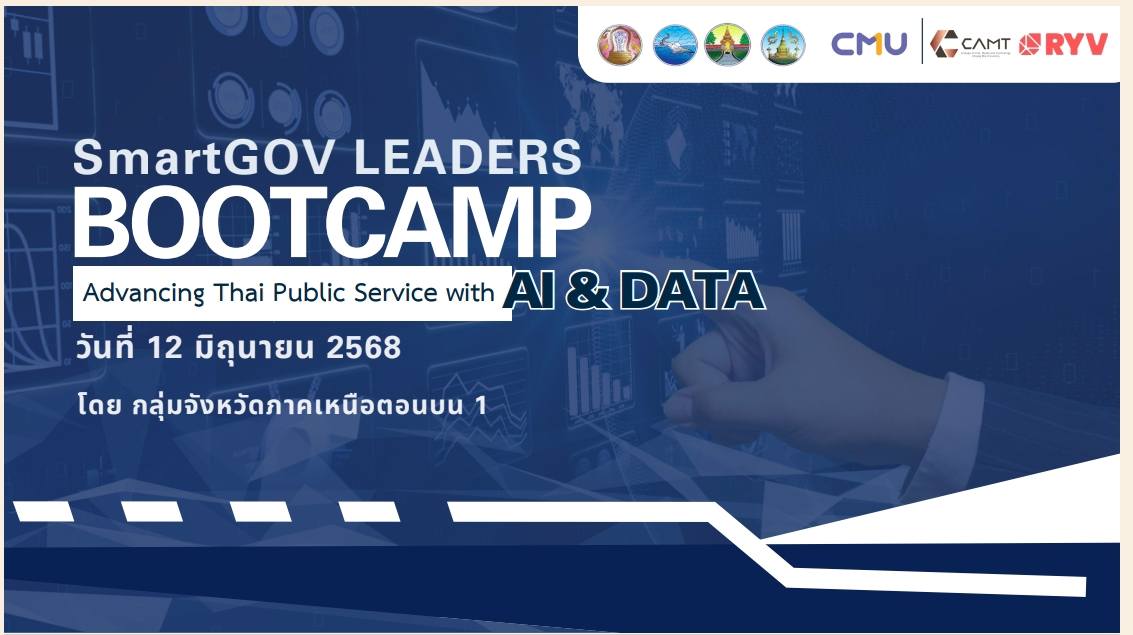 CMU CAMT RYV

SmartGOV LEADERS
BOOTCAMP
Advancing Thai Public Service with AI & DATA
วันที่ 12 มิถุนายน 2568
โดย กลุ่มจังหวัดภาคเหนือตอนบน 1